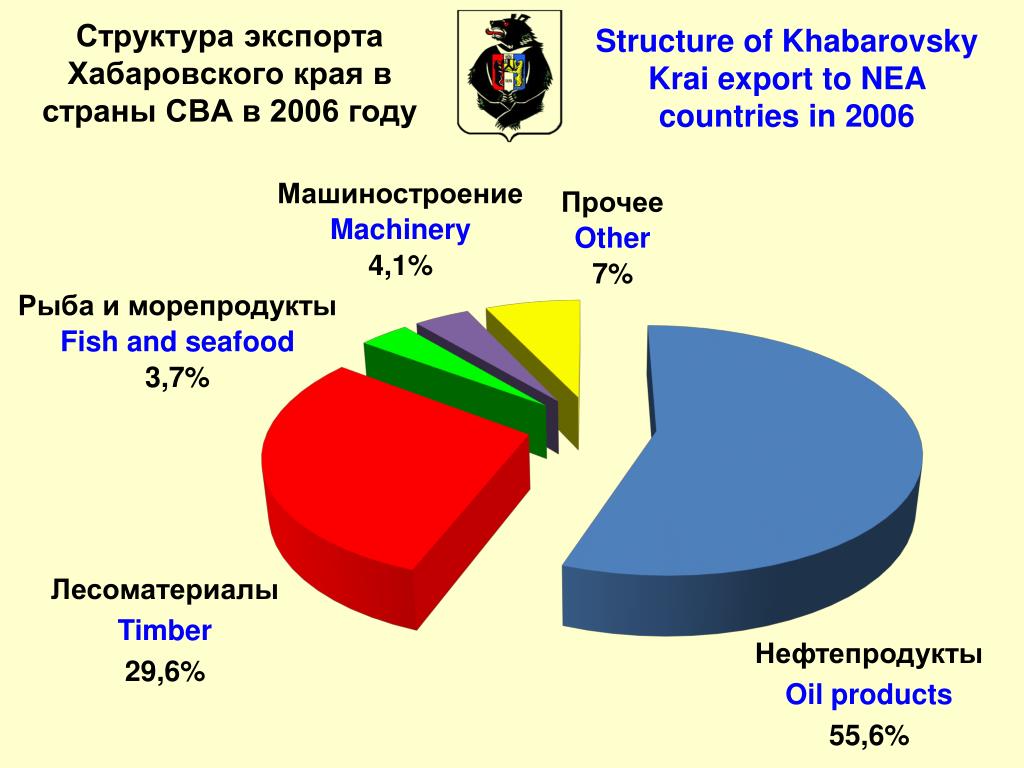 Структура экспорта Хабаровского края в страны СВА в 2006 году

Structure of Khabarovsky Krai export to NEA countries in 2006

Машиностроение
Machinery
4,1%

Прочее
Other
7%

Рыба и морепродукты
Fish and seafood
3,7%

Лесоматериалы
Timber
29,6%

Нефтепродукты
Oil products
55,6%